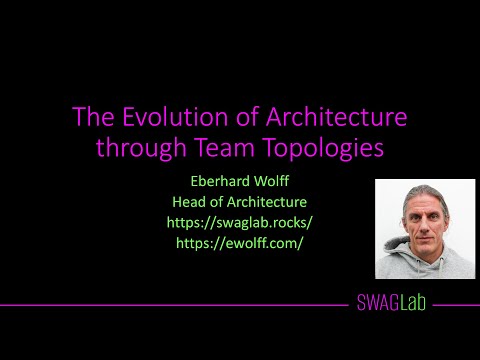 The Evolution of Architecture through Team Topologies

Eberhard Wolff
Head of Architecture
https://swaglab.rocks/
https://ewolff.com/

SWAGLab